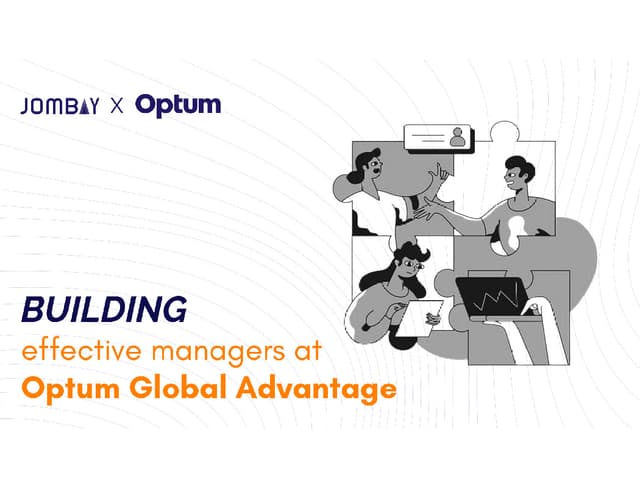 JOMBAY X Optum

BUILDING
effective managers at
Optum Global Advantage